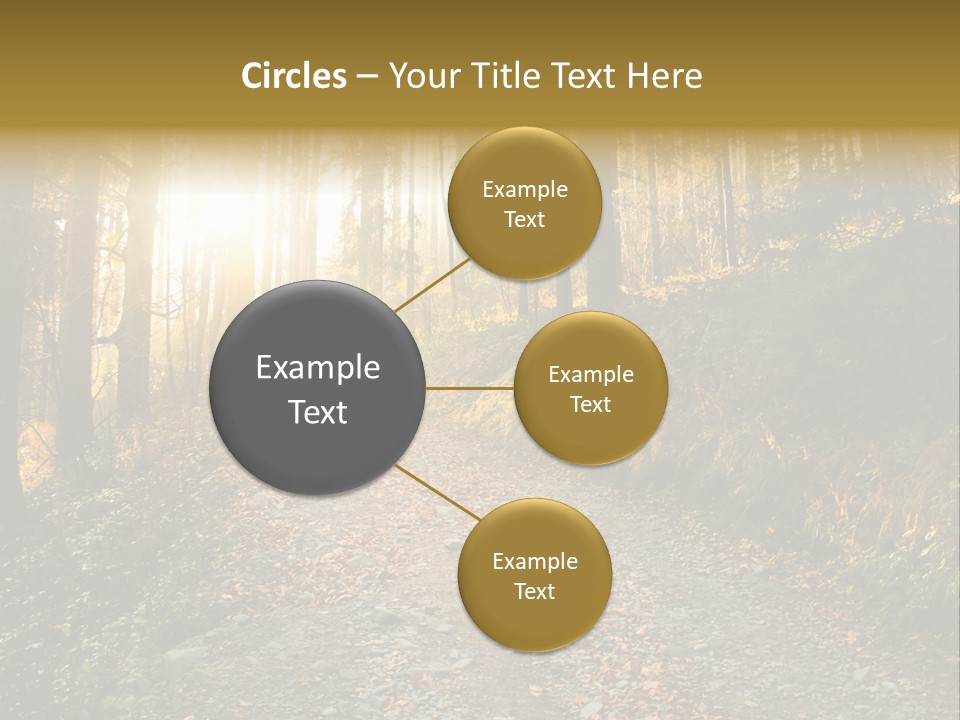 Circles – Your Title Text Here

Example Text

Example Text

Example Text

Example Text